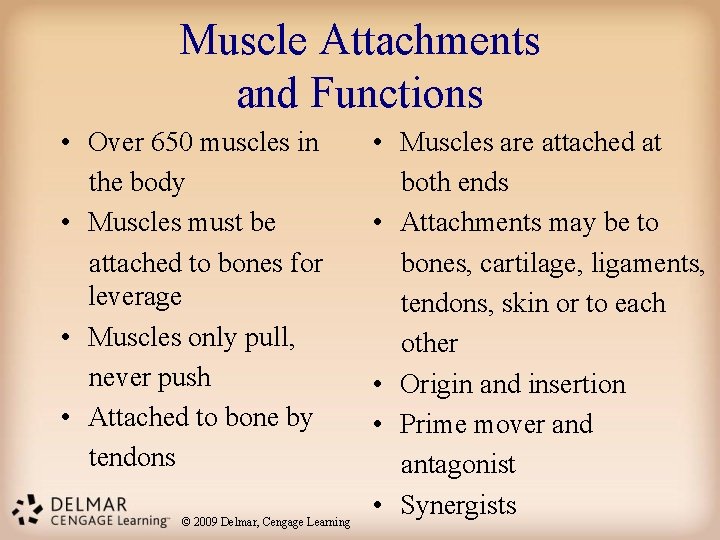 Muscle Attachments and Functions

• Over 650 muscles in the body
• Muscles must be attached to bones for leverage
• Muscles only pull, never push
• Attached to bone by tendons

• Muscles are attached at both ends
• Attachments may be to bones, cartilage, ligaments, tendons, skin or to each other
• Origin and insertion
• Prime mover and antagonist
• Synergists

DELMAR CENGAGE Learning™ © 2009 Delmar, Cengage Learning